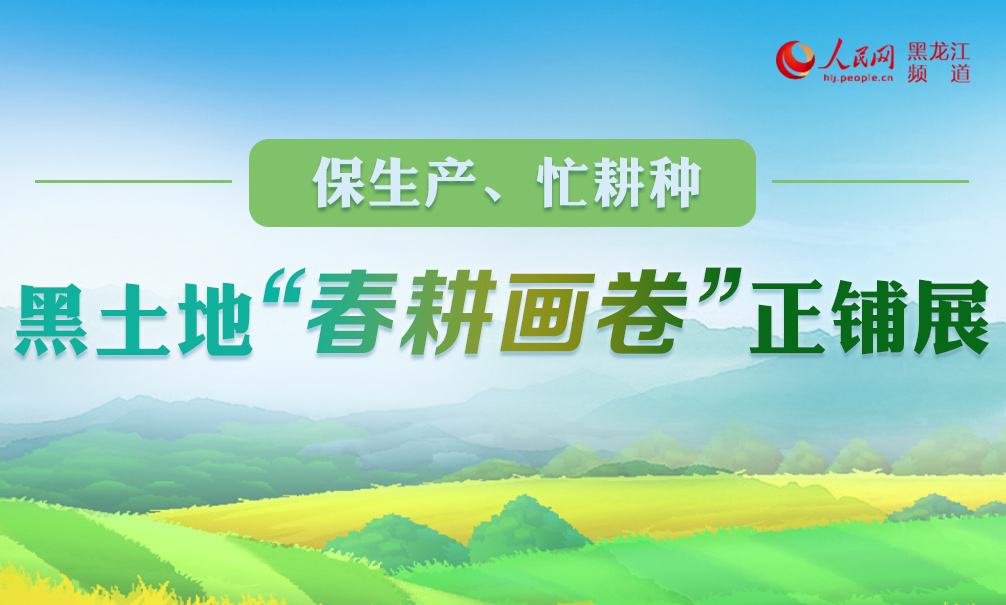 人民网 黑龙江频道
hlj.people.cn

保生产、忙耕种

黑土地“春耕画卷”正铺展